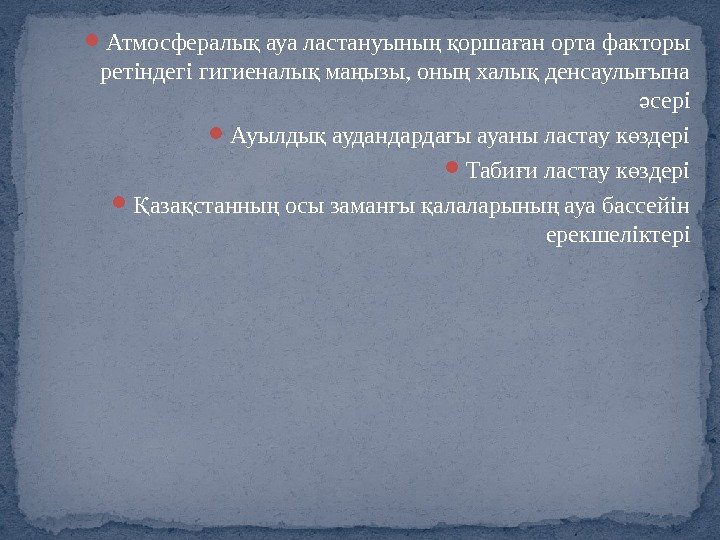 Атмосфералық ауа ластануының қоршаған орта факторы ретіндегі гигиеналық маңызы, оның халық денсаулығына әсері

Ауылдық аудандардағы ауаны ластау көздері

Табиғи ластау көздері

Қазақстанның осы заманғы қалаларының ауа бассейін ерекшеліктері